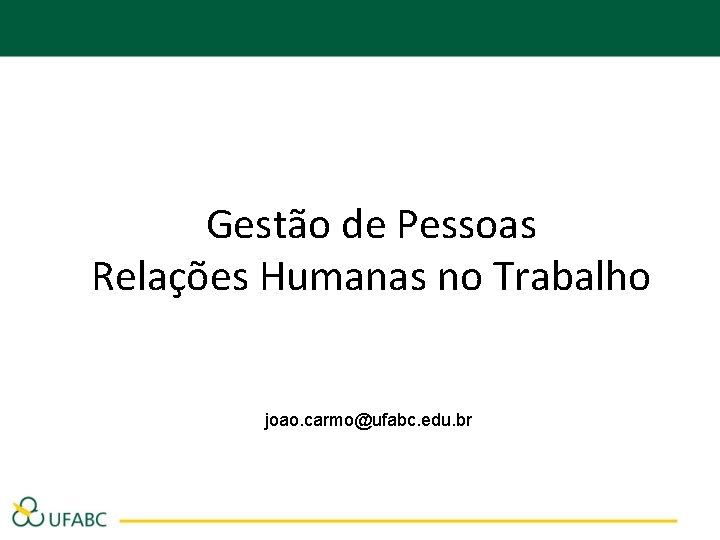 Gestão de Pessoas
Relações Humanas no Trabalho

joao.carmo@ufabc.edu.br

UFABC